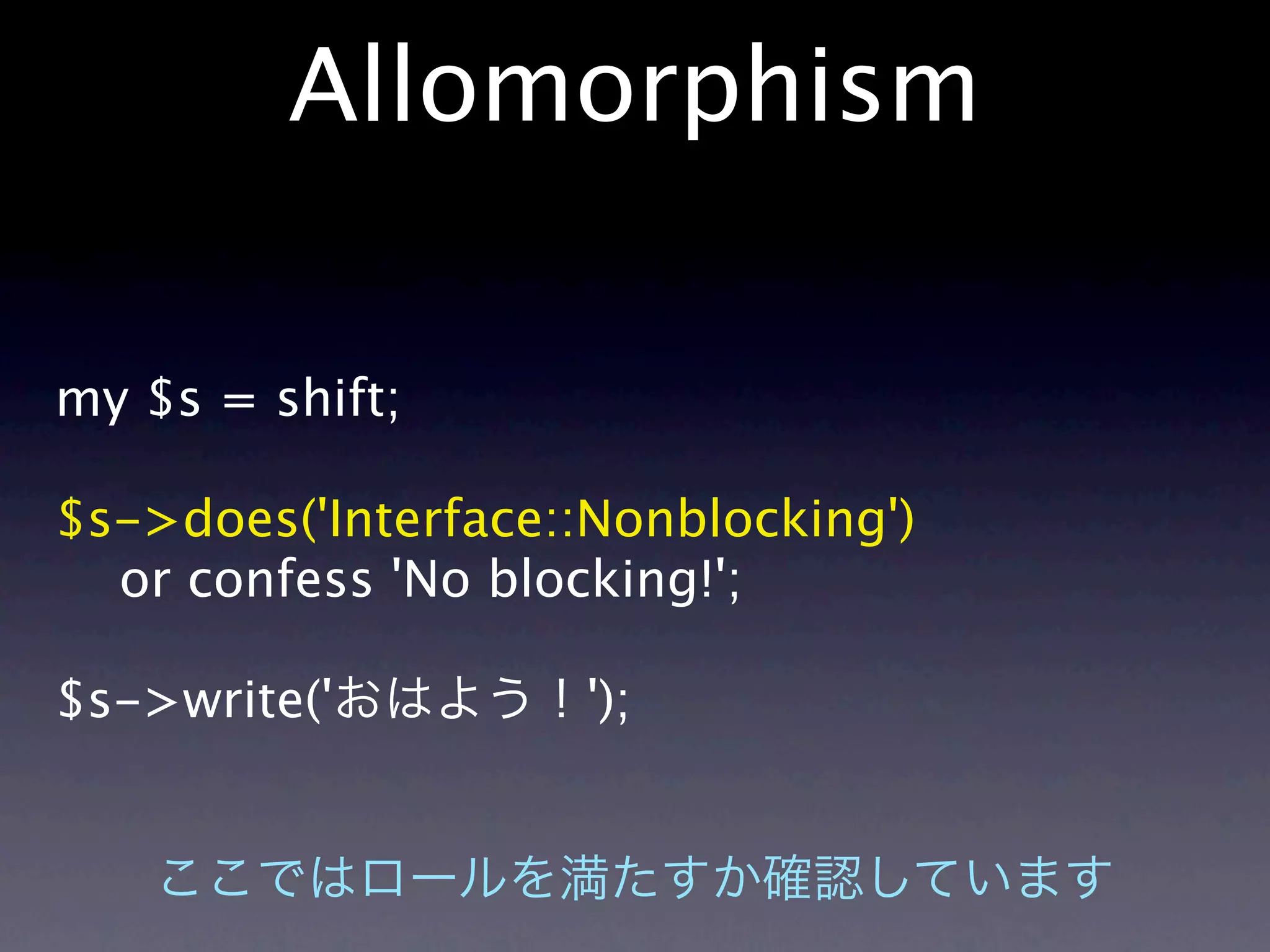 Allomorphism

my $s = shift;

$s->does('Interface::Nonblocking')
    or confess 'No blocking!';

$s->write('おはよう！');

ここではロールを満たすか確認しています